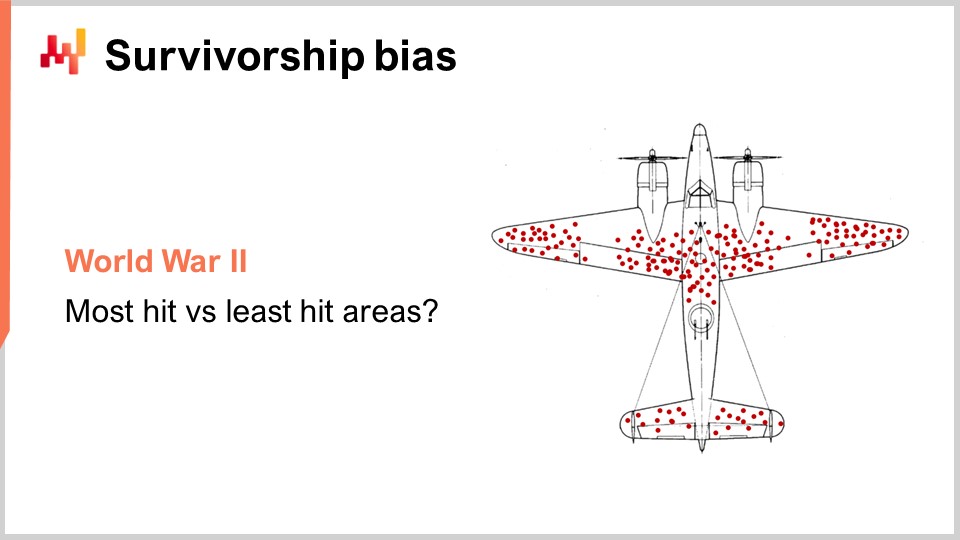 Survivorship bias

World War II

Most hit vs least hit areas?